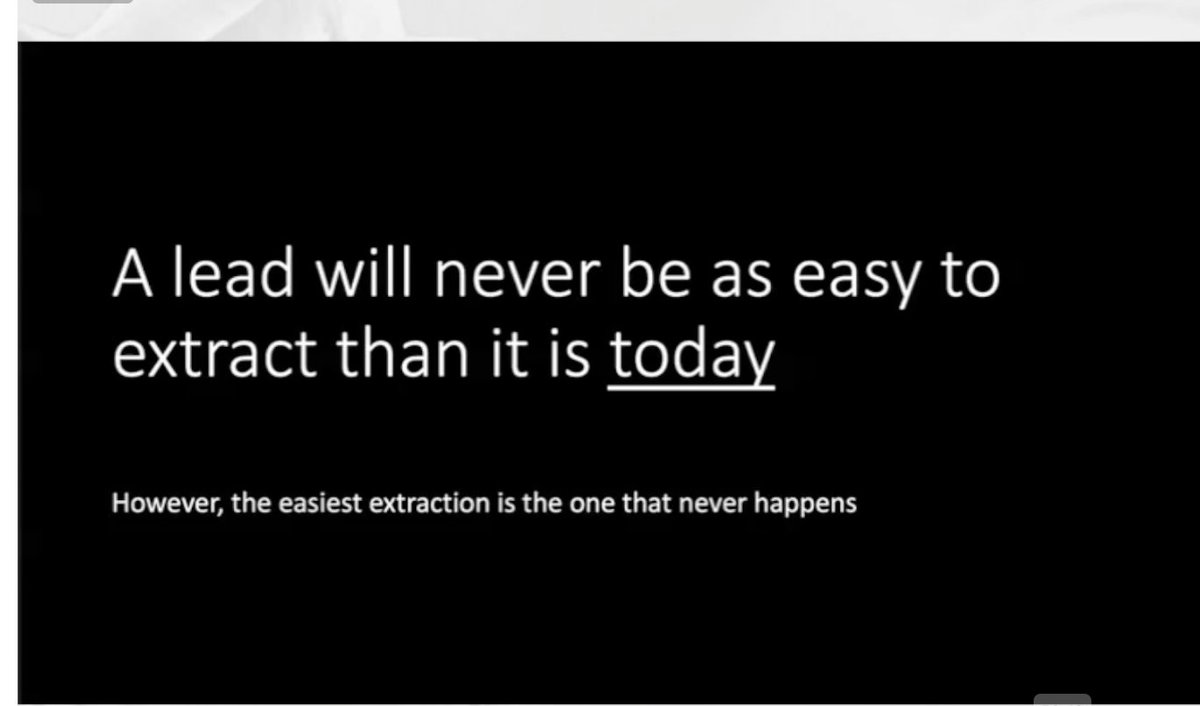 A lead will never be as easy to extract than it is today

However, the easiest extraction is the one that never happens